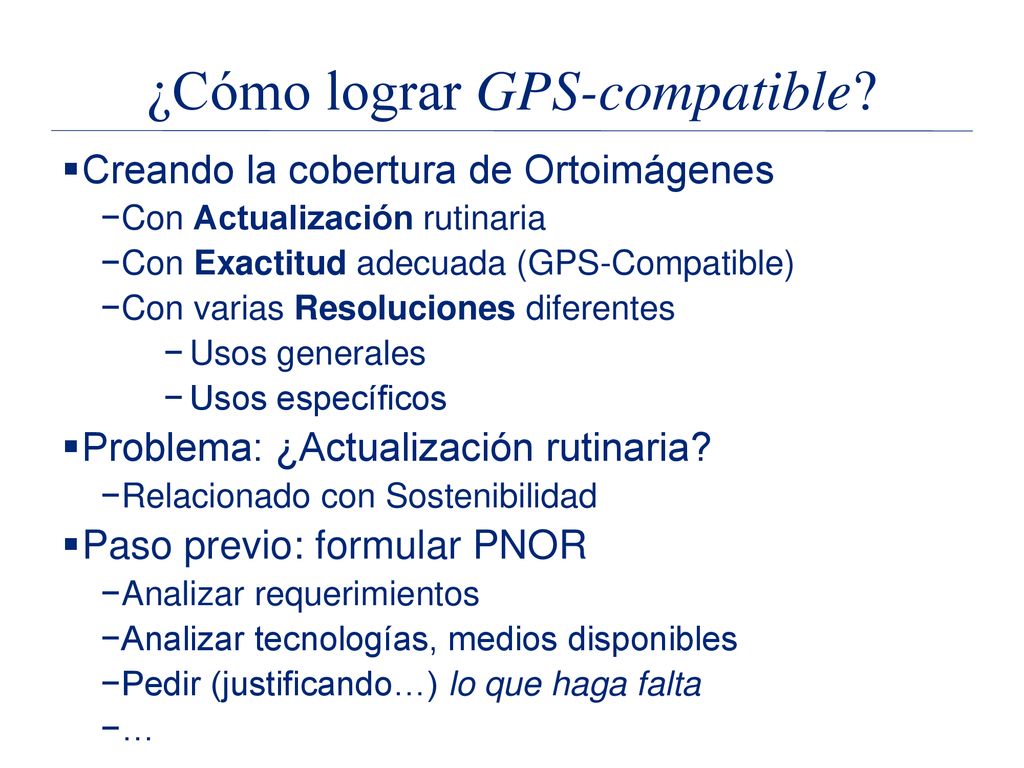 ¿Cómo lograr GPS-compatible?

▪Creando la cobertura de Ortoimágenes
−Con Actualización rutinaria
−Con Exactitud adecuada (GPS-Compatible)
−Con varias Resoluciones diferentes
− Usos generales
− Usos específicos
▪Problema: ¿Actualización rutinaria?
−Relacionado con Sostenibilidad
▪Paso previo: formular PNOR
−Analizar requerimientos
−Analizar tecnologías, medios disponibles
−Pedir (justificando…) lo que haga falta
−…